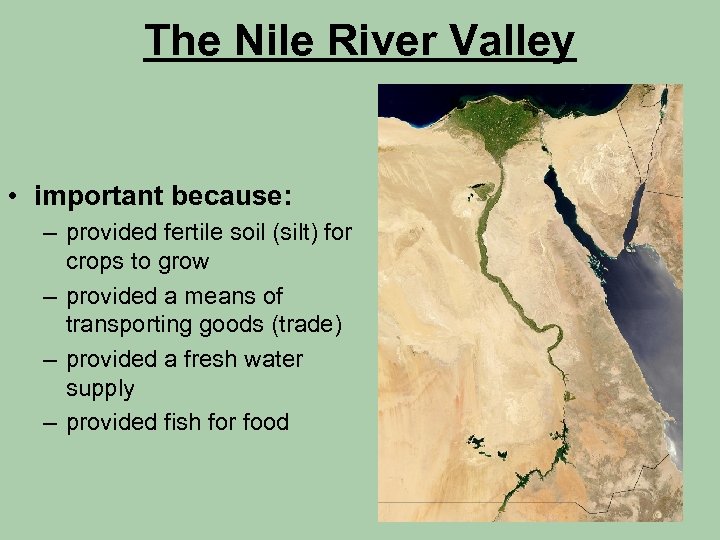 The Nile River Valley

• important because:
– provided fertile soil (silt) for crops to grow
– provided a means of transporting goods (trade)
– provided a fresh water supply
– provided fish for food